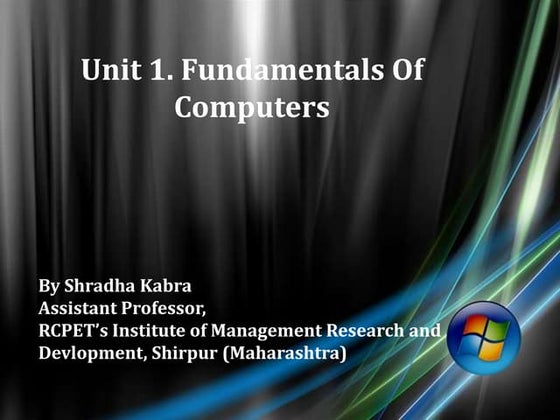 Unit 1. Fundamentals Of Computers

By Shradha Kabra
Assistant Professor,
RCPET's Institute of Management Research and Devlopment, Shirpur (Maharashtra)